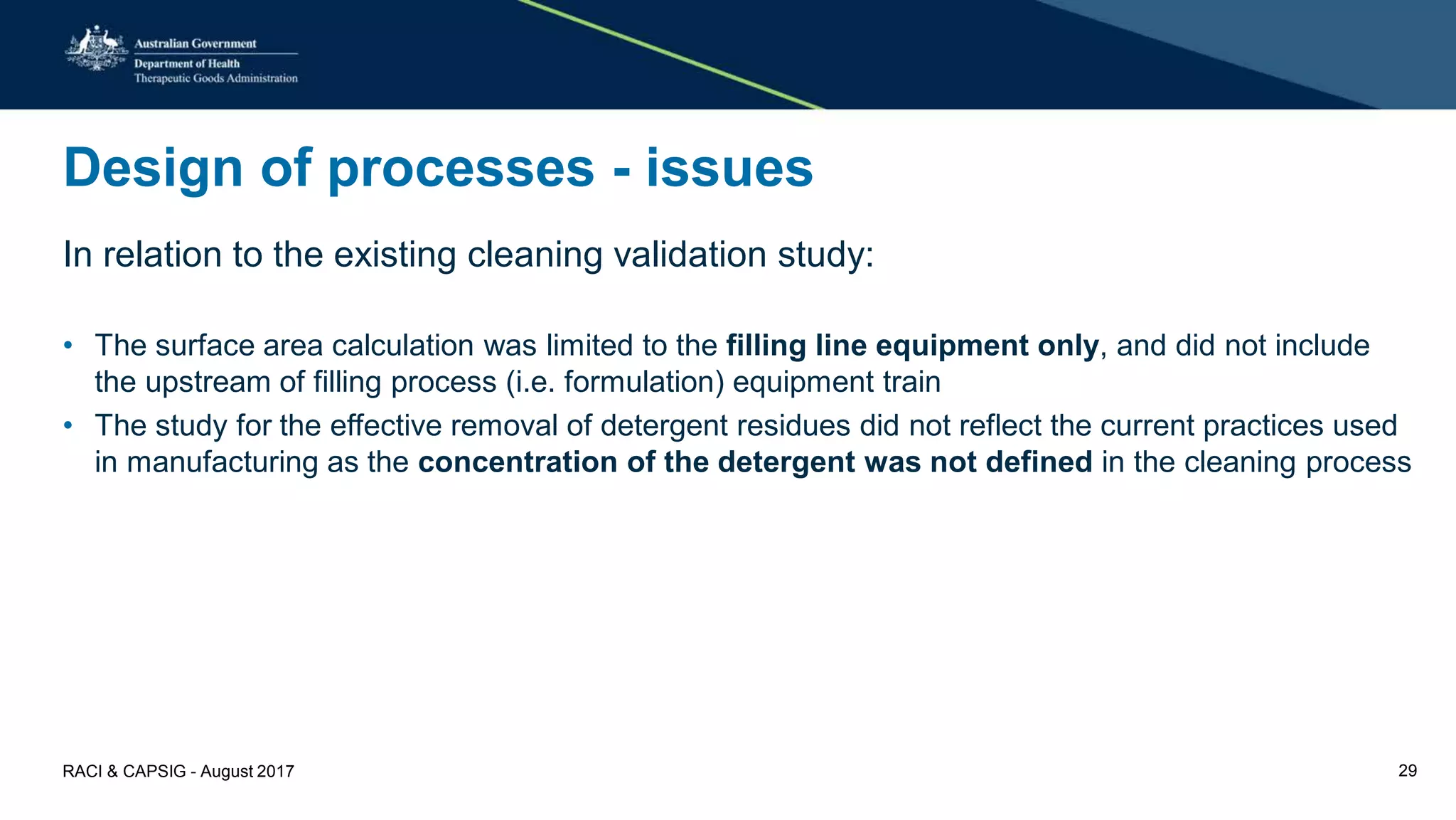 Australian Government
Department of Health
Therapeutic Goods Administration

Design of processes - issues

In relation to the existing cleaning validation study:

• The surface area calculation was limited to the filling line equipment only, and did not include the upstream of filling process (i.e. formulation) equipment train
• The study for the effective removal of detergent residues did not reflect the current practices used in manufacturing as the concentration of the detergent was not defined in the cleaning process

RACI & CAPSIG - August 2017

29